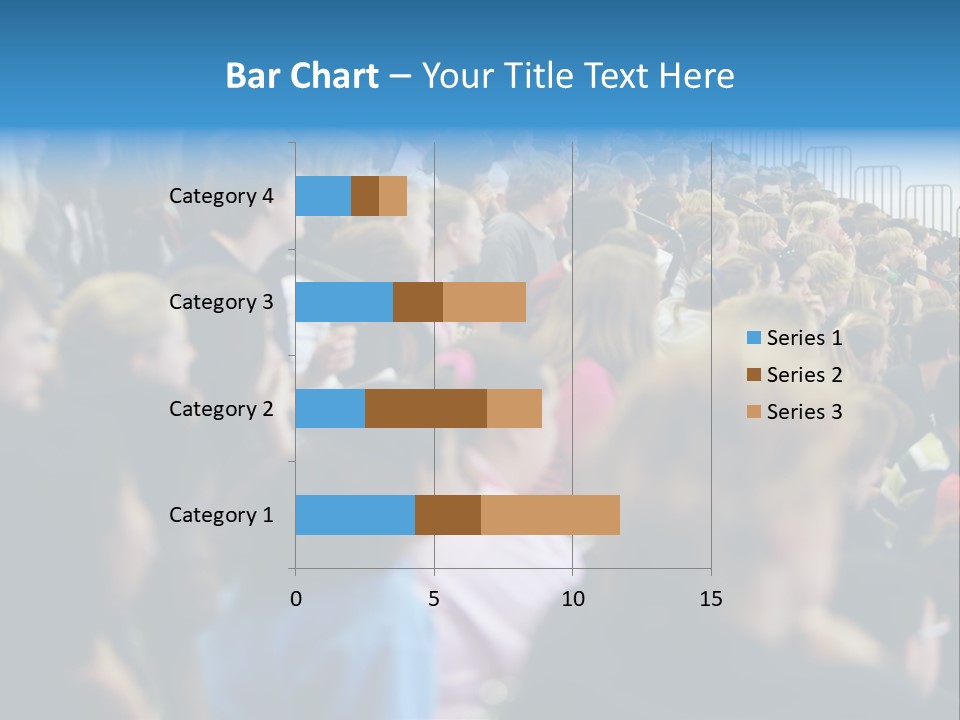 Bar Chart – Your Title Text Here

Category 4
Category 3
Category 2
Category 1

0
5
10
15

Series 1
Series 2
Series 3